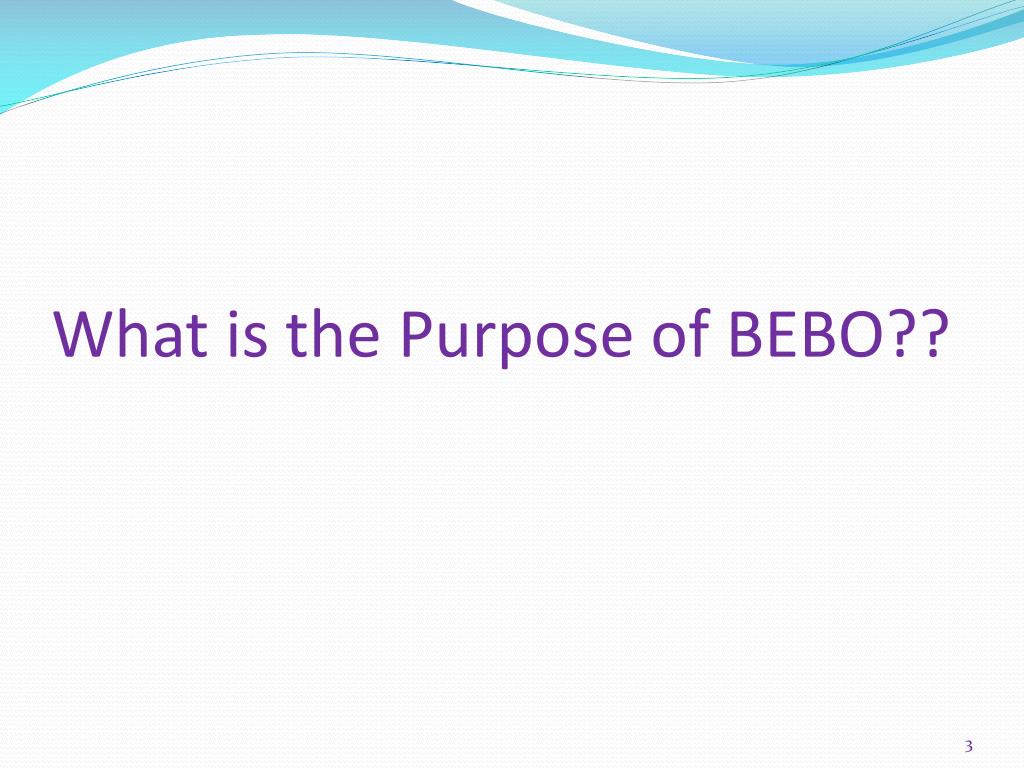 What is the Purpose of BEBO??

3